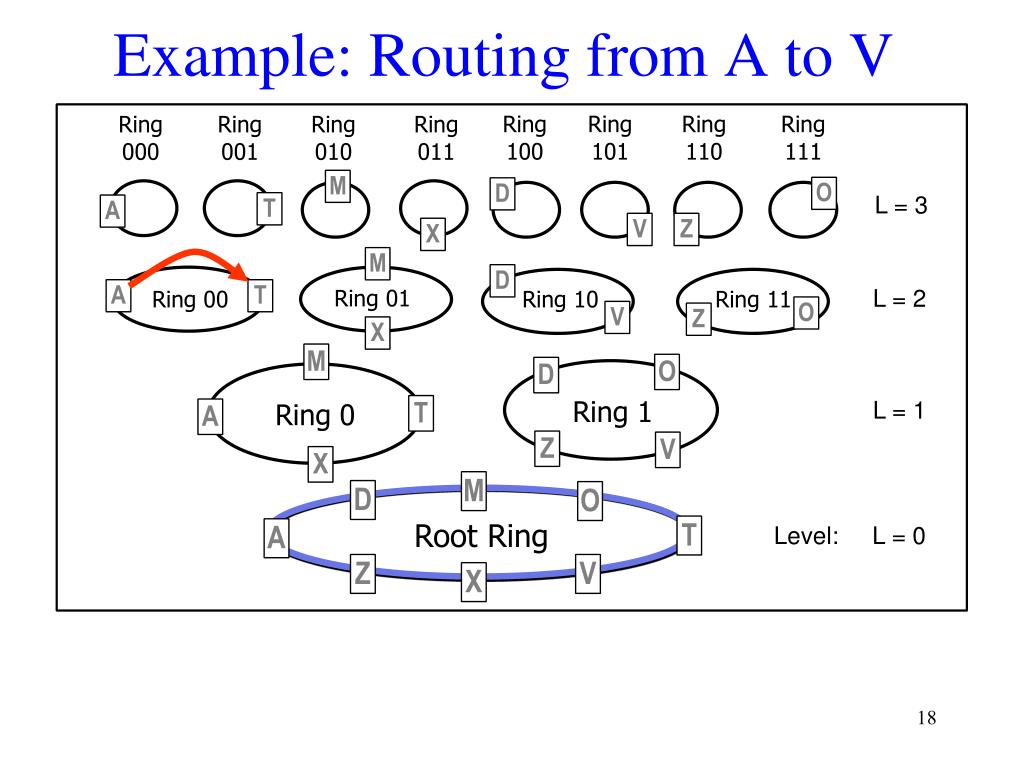 Example: Routing from A to V

Ring 000
Ring 001
Ring 010
Ring 011
Ring 100
Ring 101
Ring 110
Ring 111

A
T
M
X
D
V
Z
O
L = 3

A
Ring 00
T
M
Ring 01
X
D
Ring 10
V
Z
Ring 11
O
L = 2

M
A
Ring 0
T
X
D
O
Ring 1
Z
V
L = 1

D
M
O
A
Root Ring
T
Z
X
V
Level:
L = 0

18